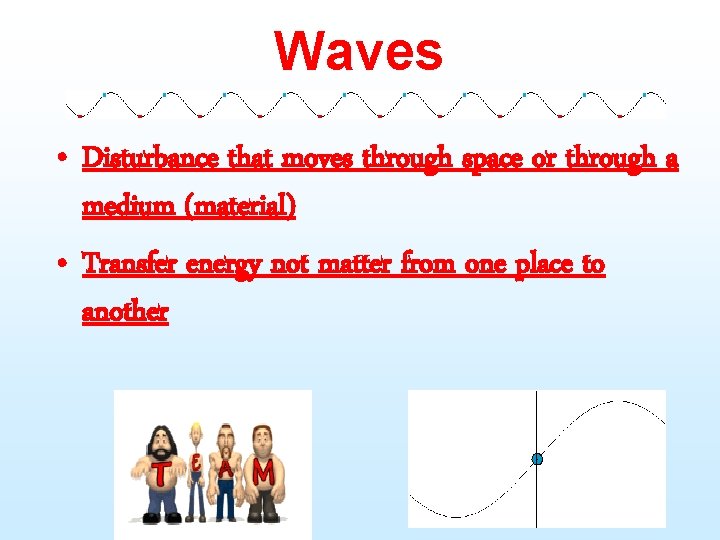 Waves

• Disturbance that moves through space or through a medium (material)

• Transfer energy not matter from one place to another

T E A M